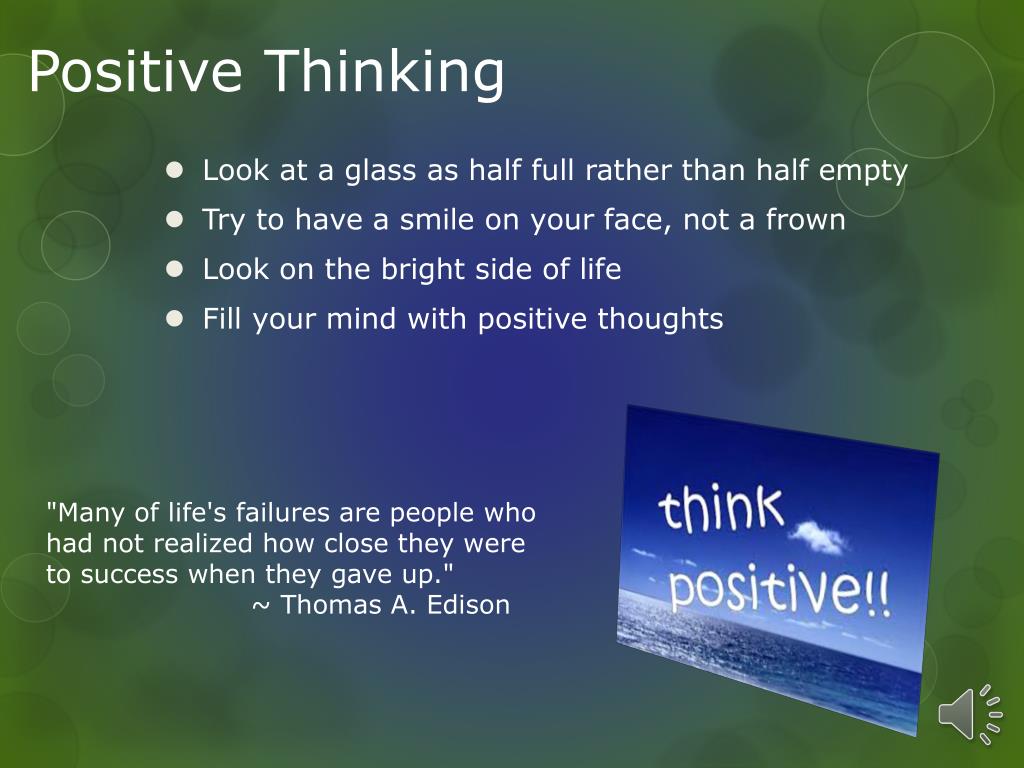 Positive Thinking

- Look at a glass as half full rather than half empty
- Try to have a smile on your face, not a frown
- Look on the bright side of life
- Fill your mind with positive thoughts

"Many of life's failures are people who had not realized how close they were to success when they gave up."
~ Thomas A. Edison

think positive!!